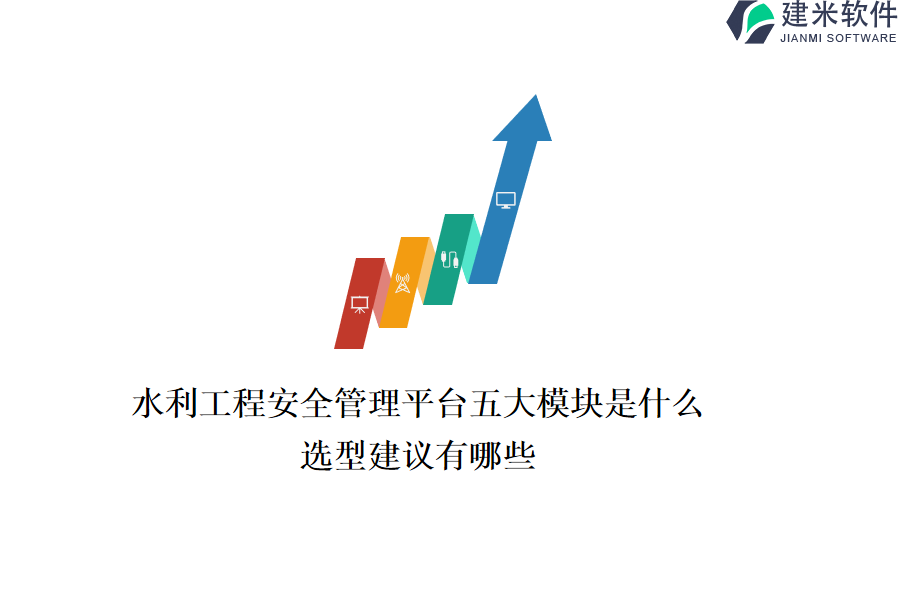 建米软件
JIANMI SOFTWARE

水利工程安全管理平台五大模块是什么
选型建议有哪些